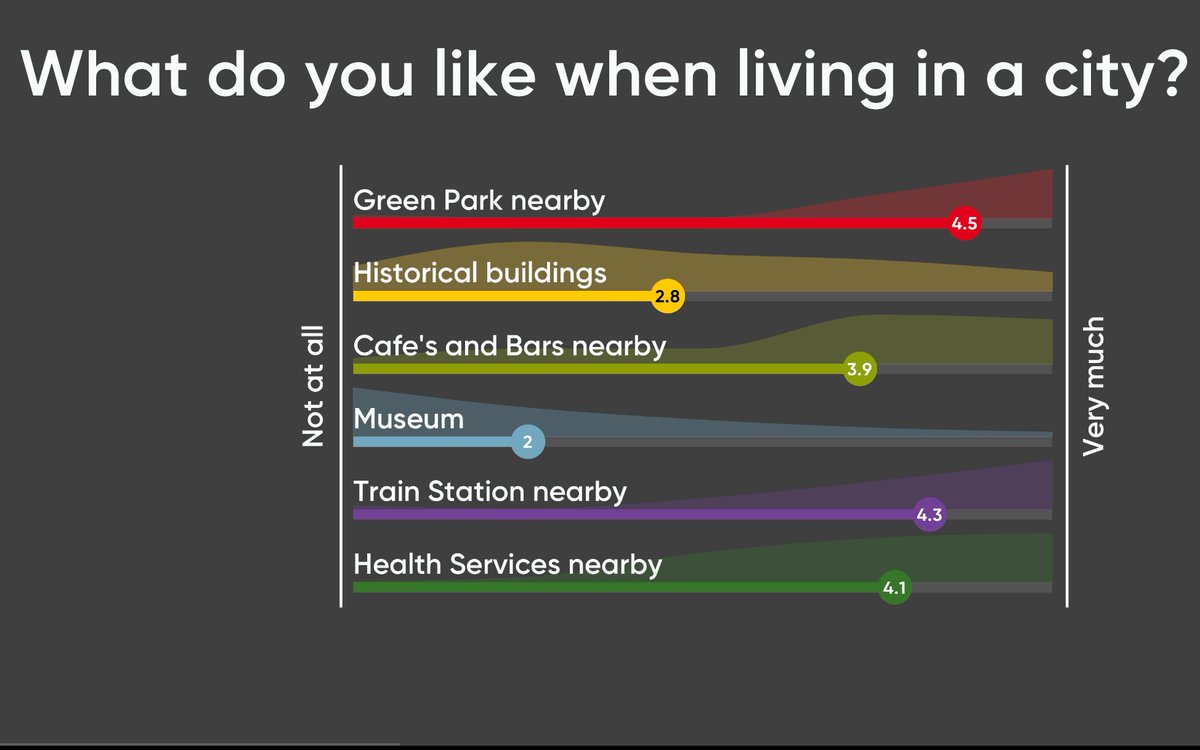 What do you like when living in a city?

Not at all

Green Park nearby
4.5

Historical buildings
2.8

Cafe's and Bars nearby
3.9

Museum
2

Train Station nearby
4.3

Health Services nearby
4.1

Very much